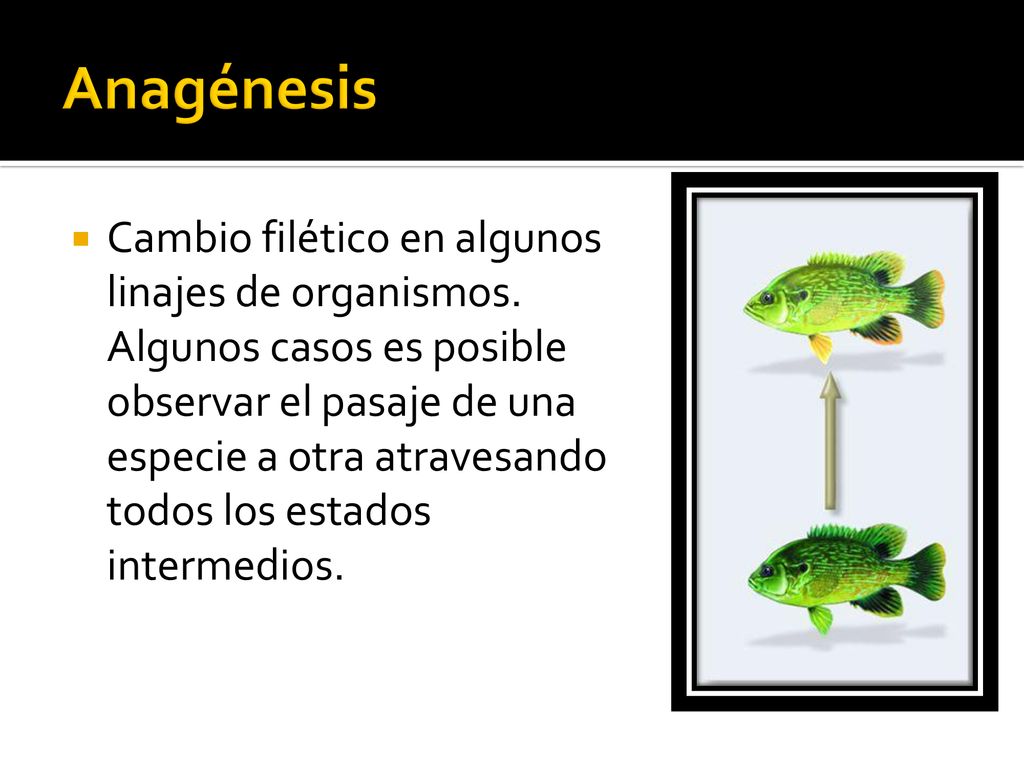 Anagénesis

Cambio filético en algunos linajes de organismos. Algunos casos es posible observar el pasaje de una especie a otra atravesando todos los estados intermedios.